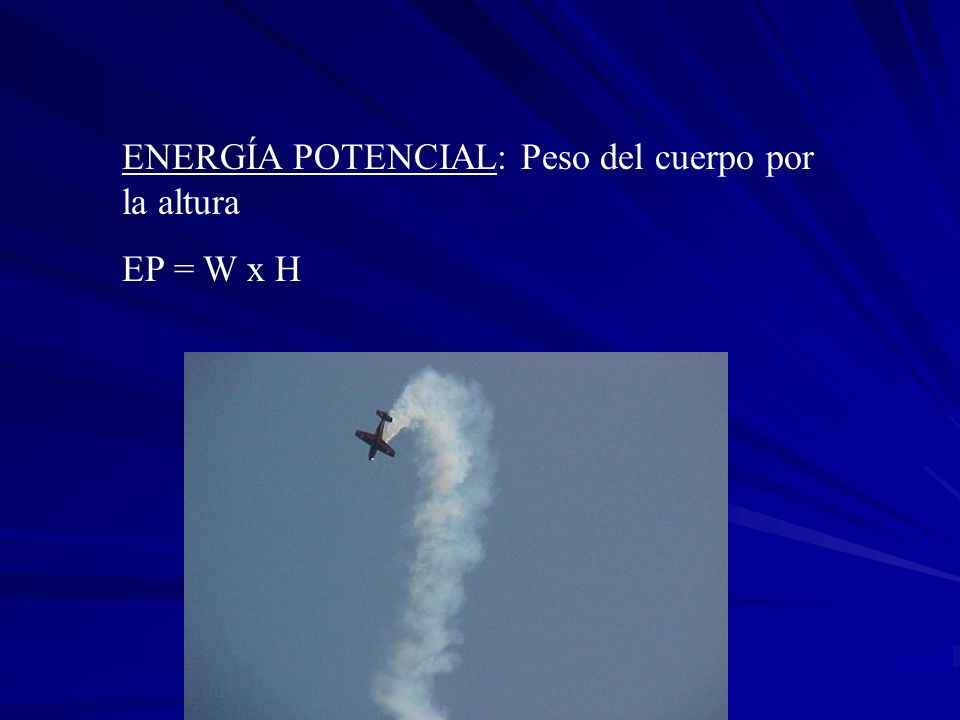 ENERGÍA POTENCIAL: Peso del cuerpo por la altura

EP = W x H